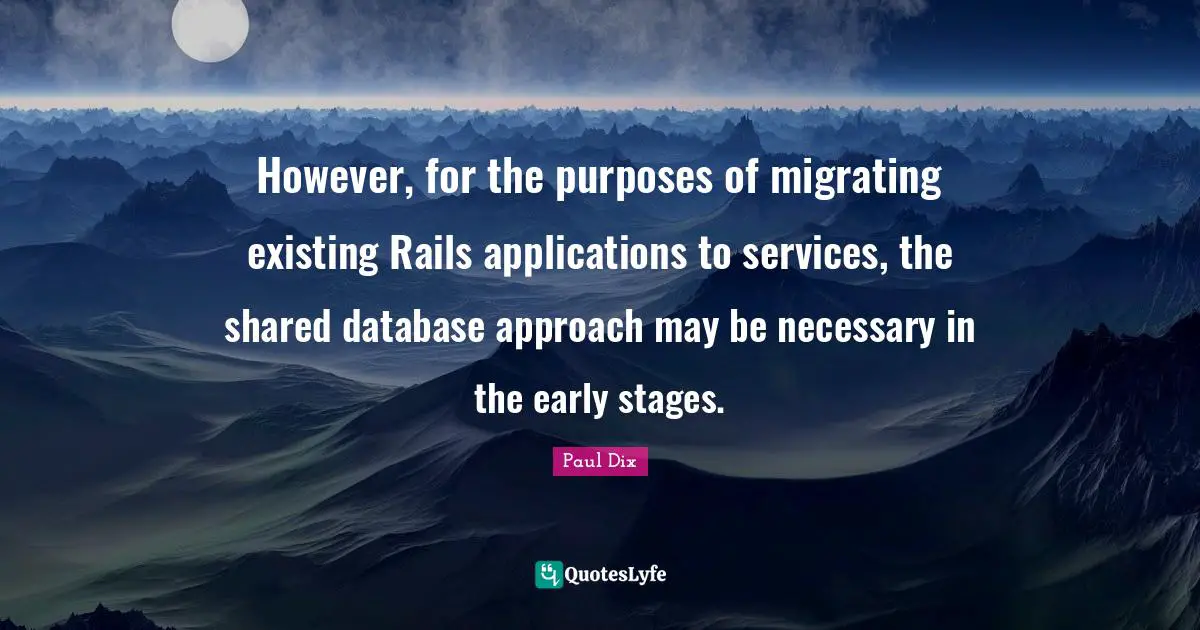 However, for the purposes of migrating existing Rails applications to services, the shared database approach may be necessary in the early stages.

Paul Dix

QuotesLyfe